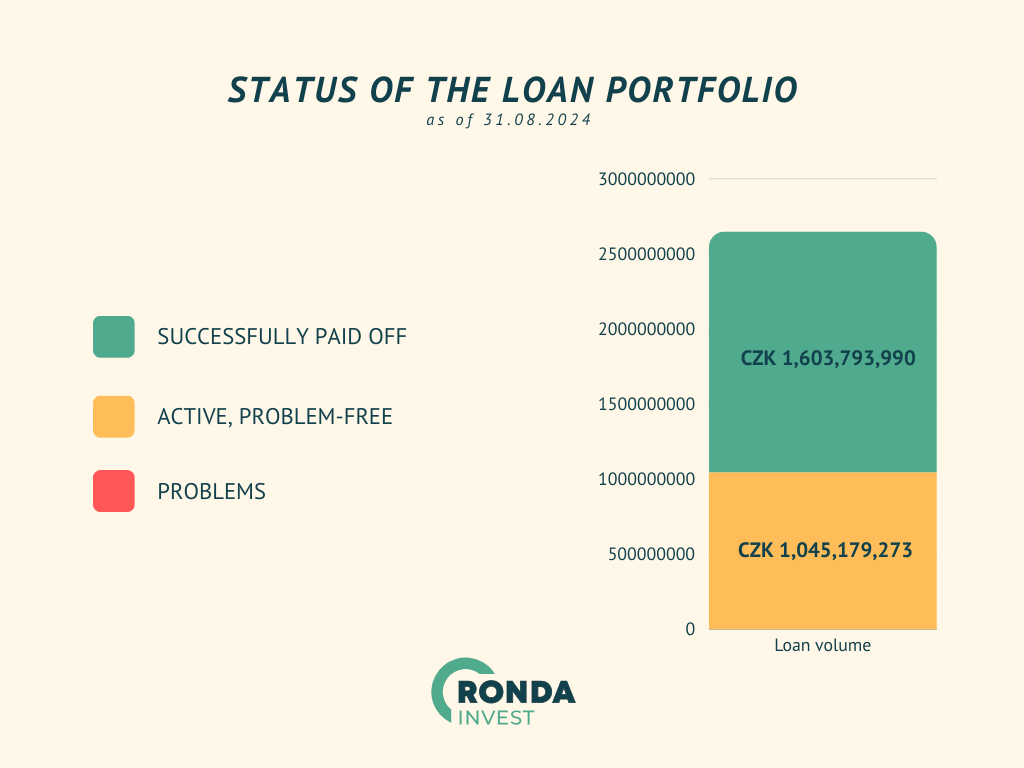 STATUS OF THE LOAN PORTFOLIO
as of 31.08.2024

SUCCESSFULLY PAID OFF

ACTIVE, PROBLEM-FREE

PROBLEMS

3000000000
2500000000
2000000000
1500000000
1000000000
500000000
0

CZK 1,603,793,990

CZK 1,045,179,273

Loan volume

RONDA
INVEST